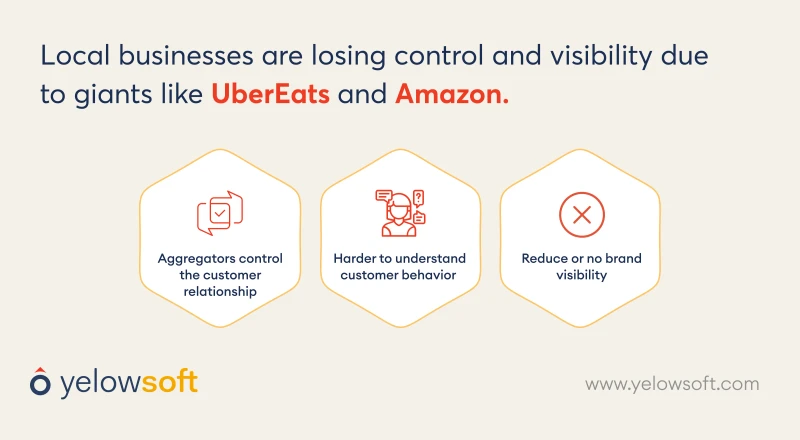 Local businesses are losing control and visibility due to giants like UberEats and Amazon.

Aggregators control the customer relationship

Harder to understand customer behavior

Reduce or no brand visibility

yelowsoft

www.yelowsoft.com